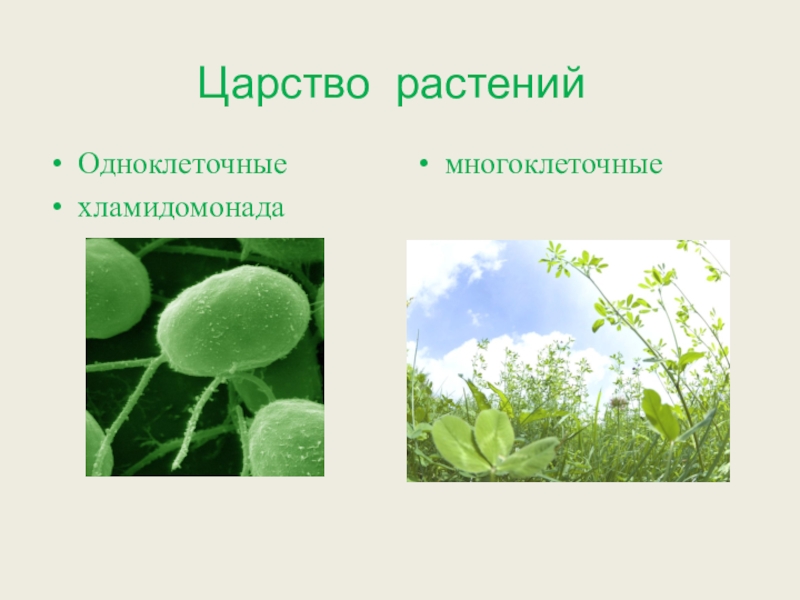 Царство растений

• Одноклеточные
• хламидомонада

• многоклеточные